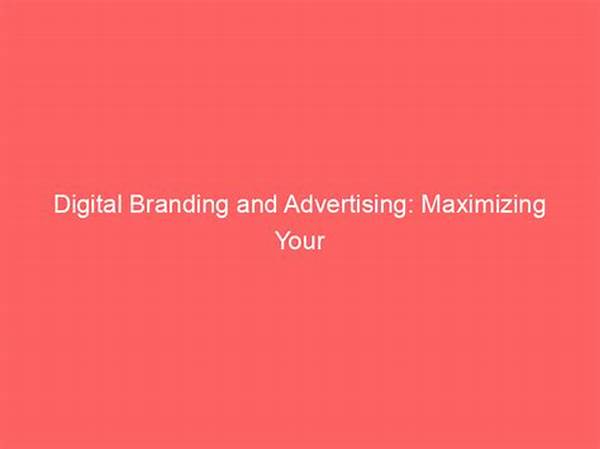 Digital Branding and Advertising: Maximizing Your